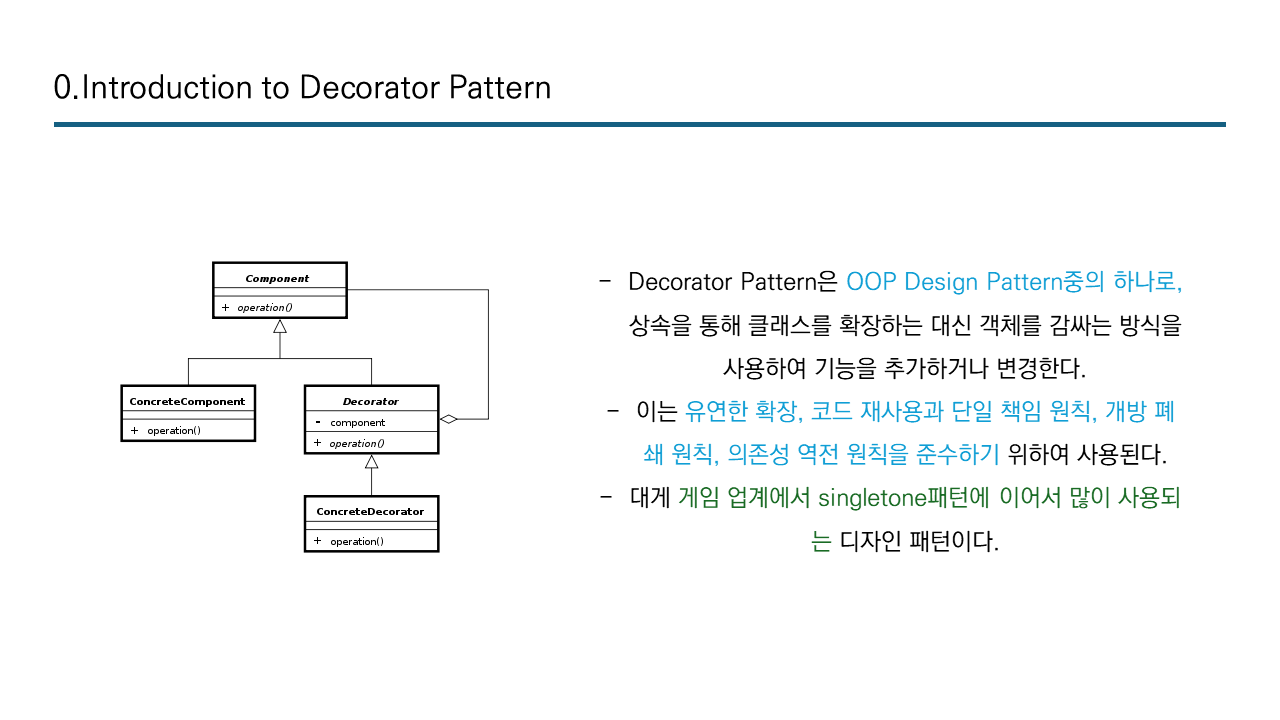 0.Introduction to Decorator Pattern

Component
+ operation()

ConcreteComponent
+ operation()

Decorator
- component
+ operation()

ConcreteDecorator
+ operation()

- Decorator Pattern은 OOP Design Pattern중의 하나로, 상속을 통해 클래스를 확장하는 대신 객체를 감싸는 방식을 사용하여 기능을 추가하거나 변경한다.

- 이는 유연한 확장, 코드 재사용과 단일 책임 원칙, 개방 폐쇄 원칙, 의존성 역전 원칙을 준수하기 위하여 사용된다.

- 대게 게임 업계에서 singletone패턴에 이어서 많이 사용되는 디자인 패턴이다.